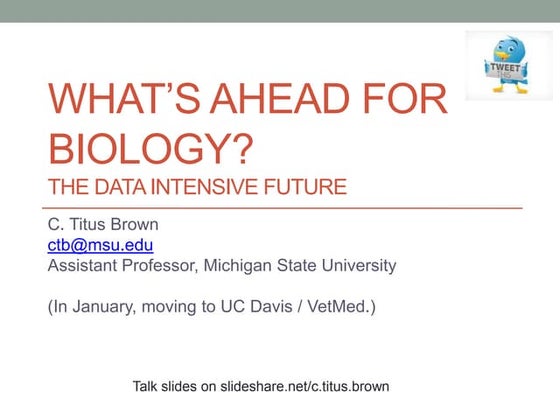 TWEET THIS

WHAT'S AHEAD FOR BIOLOGY?
THE DATA INTENSIVE FUTURE

C. Titus Brown
ctb@msu.edu
Assistant Professor, Michigan State University

(In January, moving to UC Davis / VetMed.)

Talk slides on slideshare.net/c.titus.brown